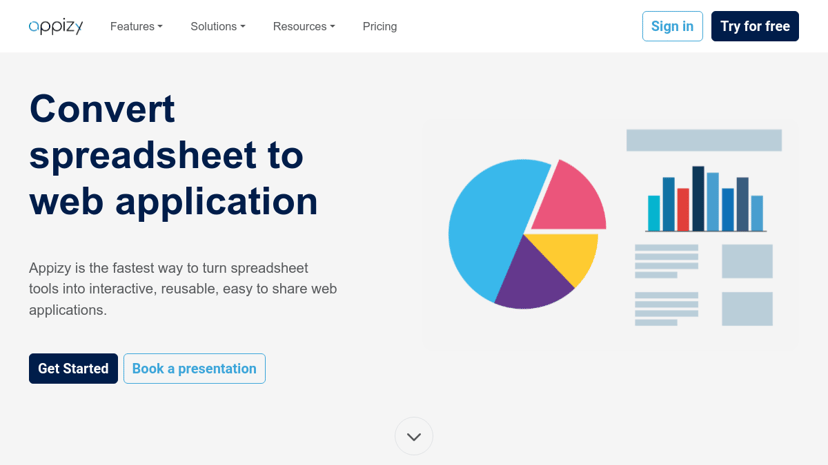 appizy Features Solutions Resources Pricing Sign in Try for free

Convert spreadsheet to web application

Appizy is the fastest way to turn spreadsheet tools into interactive, reusable, easy to share web applications.

Get Started Book a presentation